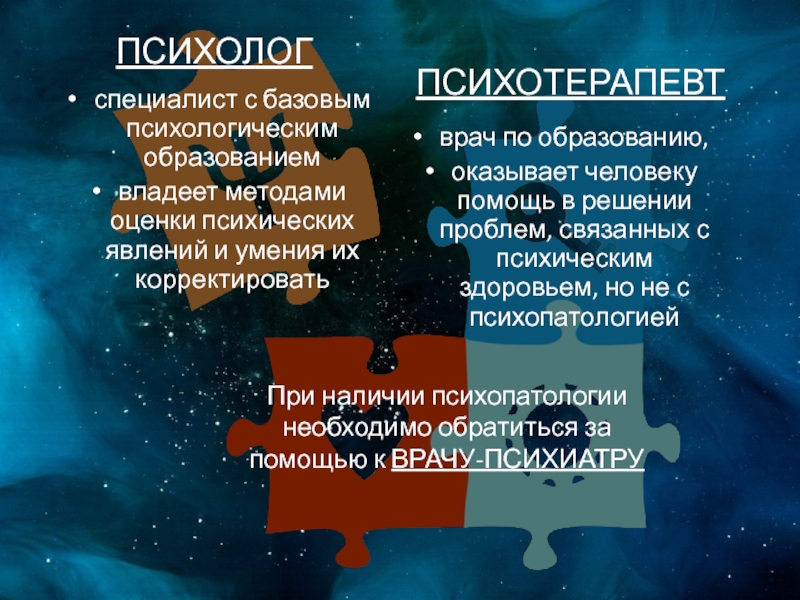 ПСИХОЛОГ

• специалист с базовым психологическим образованием
• владеет методами оценки психических явлений и умения их корректировать

ПСИХОТЕРАПЕВТ

• врач по образованию,
• оказывает человеку помощь в решении проблем, связанных с психическим здоровьем, но не с психопатологией

При наличии психопатологии необходимо обратиться за помощью к ВРАЧУ-ПСИХИАТРУ